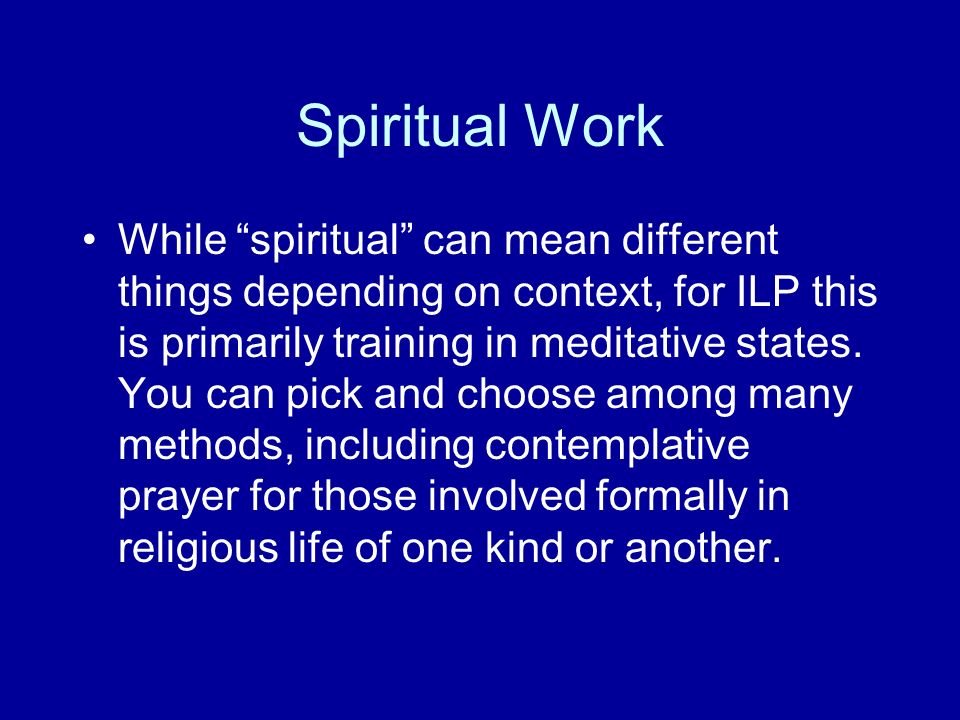 Spiritual Work

• While “spiritual” can mean different things depending on context, for ILP this is primarily training in meditative states. You can pick and choose among many methods, including contemplative prayer for those involved formally in religious life of one kind or another.